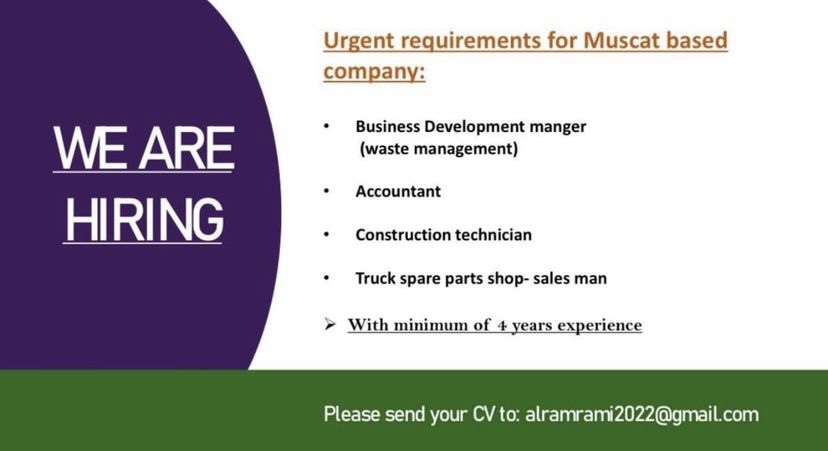 WE ARE
HIRING

Urgent requirements for Muscat based company:

• Business Development manger (waste management)

• Accountant

• Construction technician

• Truck spare parts shop- sales man

➢ With minimum of 4 years experience

Please send your CV to: alramrami2022@gmail.com